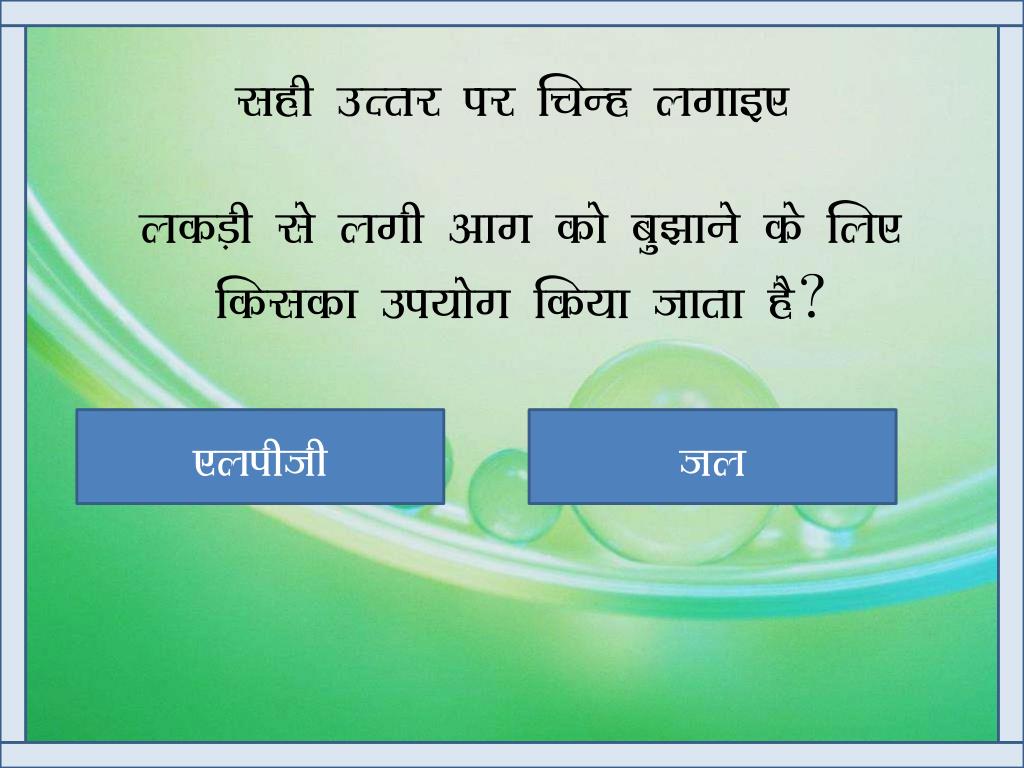 सही उत्तर पर चिन्ह लगाइए

लकड़ी से लगी आग को बुझाने के लिए किसका उपयोग किया जाता है?

एलपीजी

जल